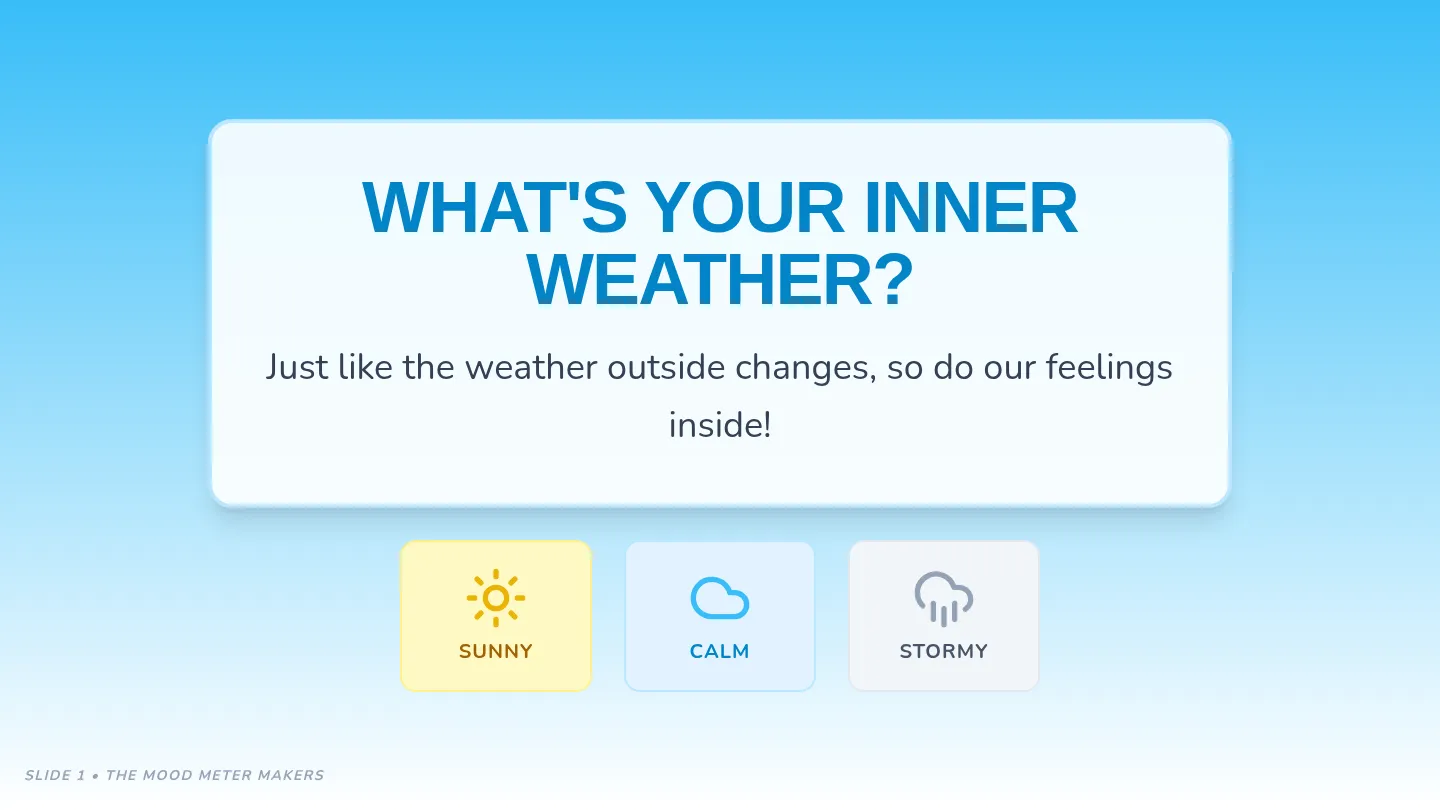 WHAT'S YOUR INNER WEATHER?

Just like the weather outside changes, so do our feelings inside!

SUNNY

CALM

STORMY

SLIDE 1 • THE MOOD METER MAKERS